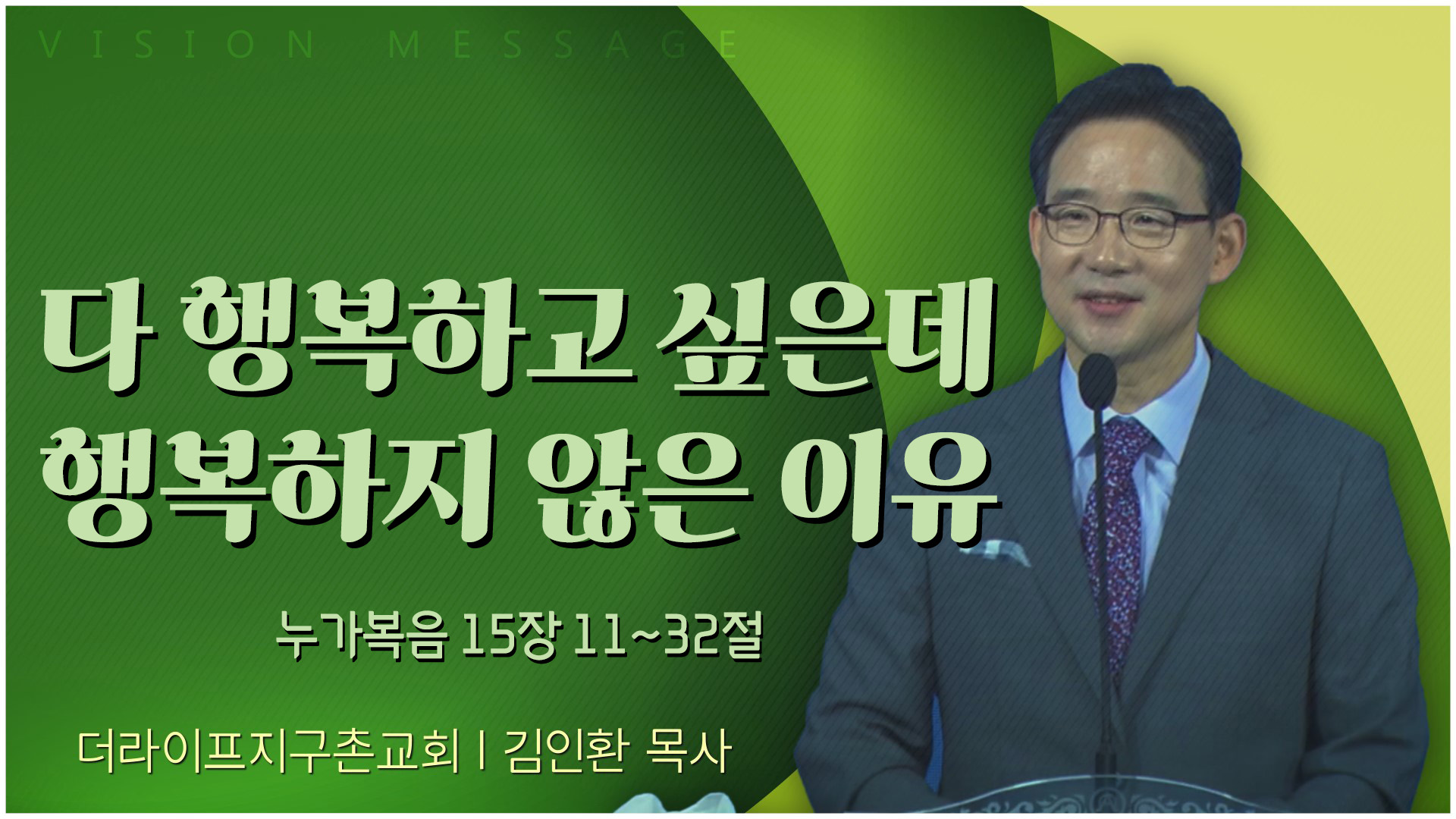 VISION MESSAGE

다 행복하고 싶은데 행복하지 않은 이유

누가복음 15장 11~32절

더라이프지구촌교회 | 김인환 목사